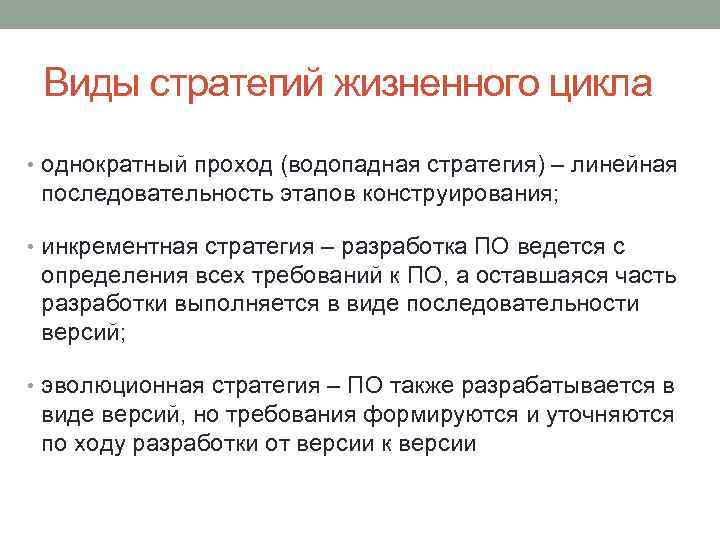 Виды стратегий жизненного цикла

• однократный проход (водопадная стратегия) – линейная последовательность этапов конструирования;

• инкрементная стратегия – разработка ПО ведется с определения всех требований к ПО, а оставшаяся часть разработки выполняется в виде последовательности версий;

• эволюционная стратегия – ПО также разрабатывается в виде версий, но требования формируются и уточняются по ходу разработки от версии к версии